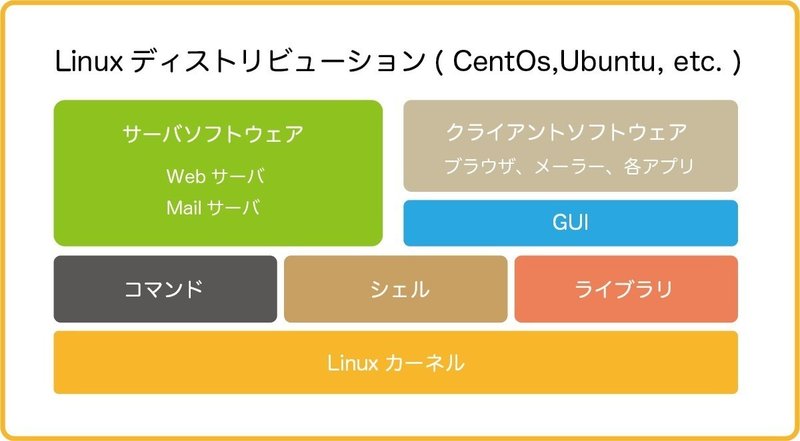 Linux ディストリビューション ( CentOs,Ubuntu, etc. )

サーバソフトウェア

Web サーバ
Mail サーバ

クライアントソフトウェア

ブラウザ、メーラー、各アプリ

GUI

コマンド

シェル

ライブラリ

Linux カーネル